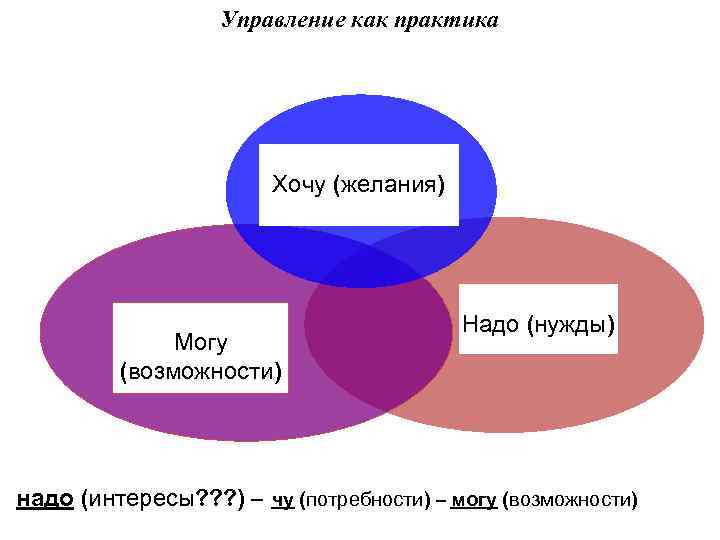 Управление как практика

Хочу (желания)

Могу (возможности)

Надо (нужды)

надо (интересы???) – чу (потребности) – могу (возможности)